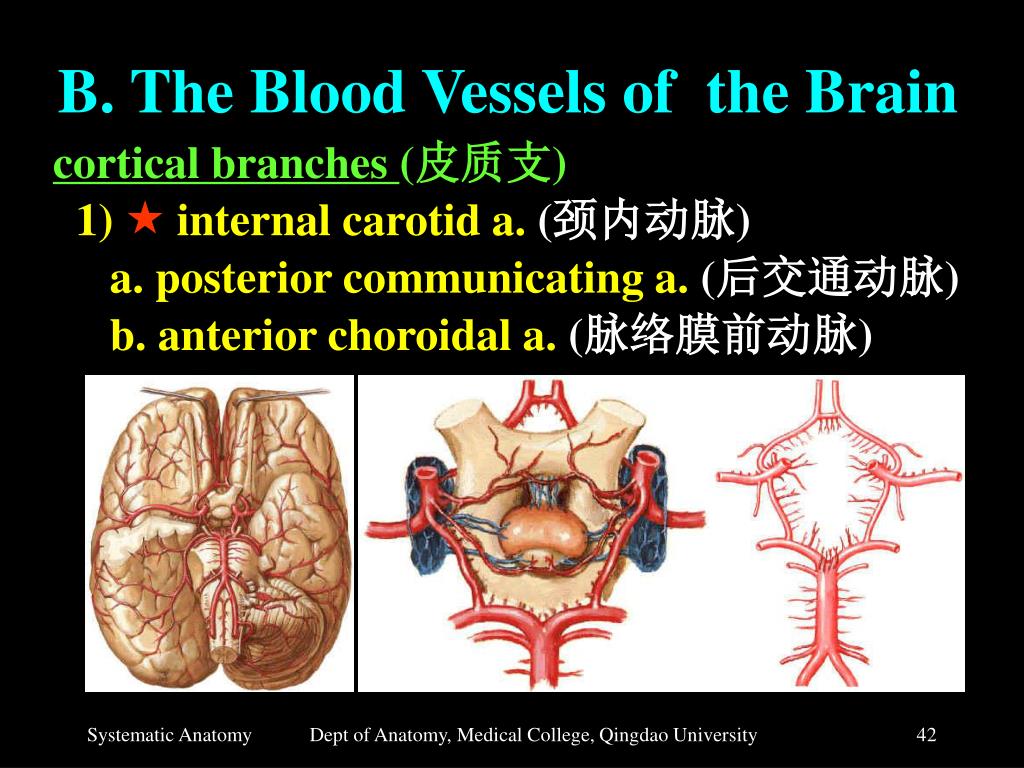 B. The Blood Vessels of the Brain

cortical branches (皮质支)

1) ★ internal carotid a. (颈内动脉)

a. posterior communicating a. (后交通动脉)

b. anterior choroidal a. (脉络膜前动脉)

Systematic Anatomy

Dept of Anatomy, Medical College, Qingdao University

42